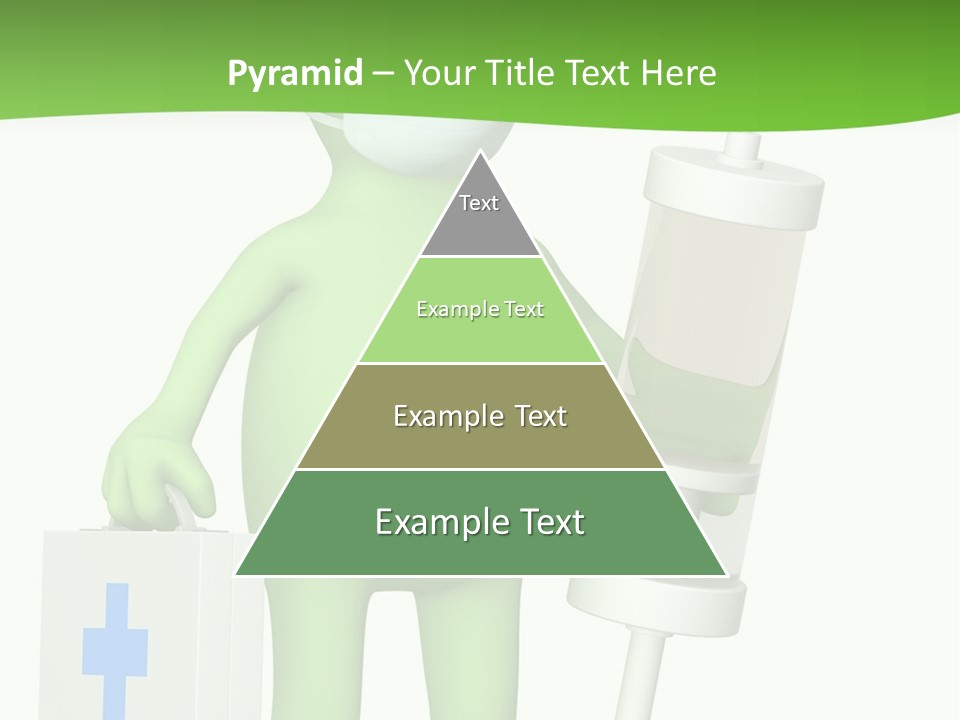 Pyramid – Your Title Text Here

Text

Example Text

Example Text

Example Text